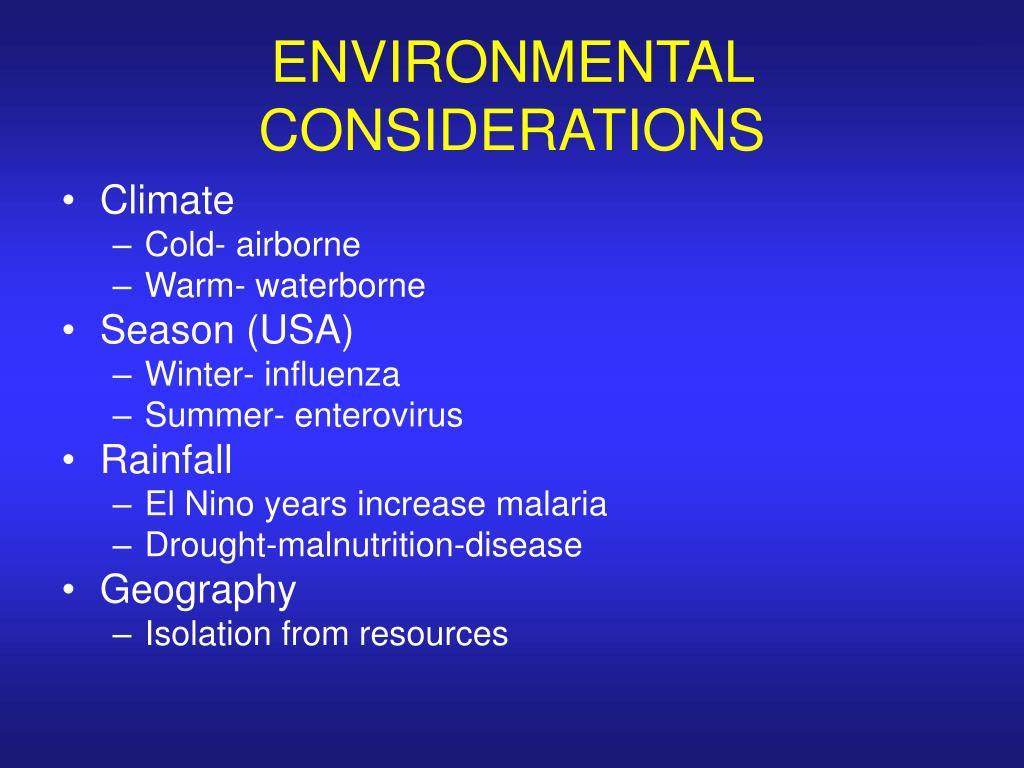 ENVIRONMENTAL CONSIDERATIONS

• Climate
– Cold- airborne
– Warm- waterborne
• Season (USA)
– Winter- influenza
– Summer- enterovirus
• Rainfall
– El Nino years increase malaria
– Drought-malnutrition-disease
• Geography
– Isolation from resources